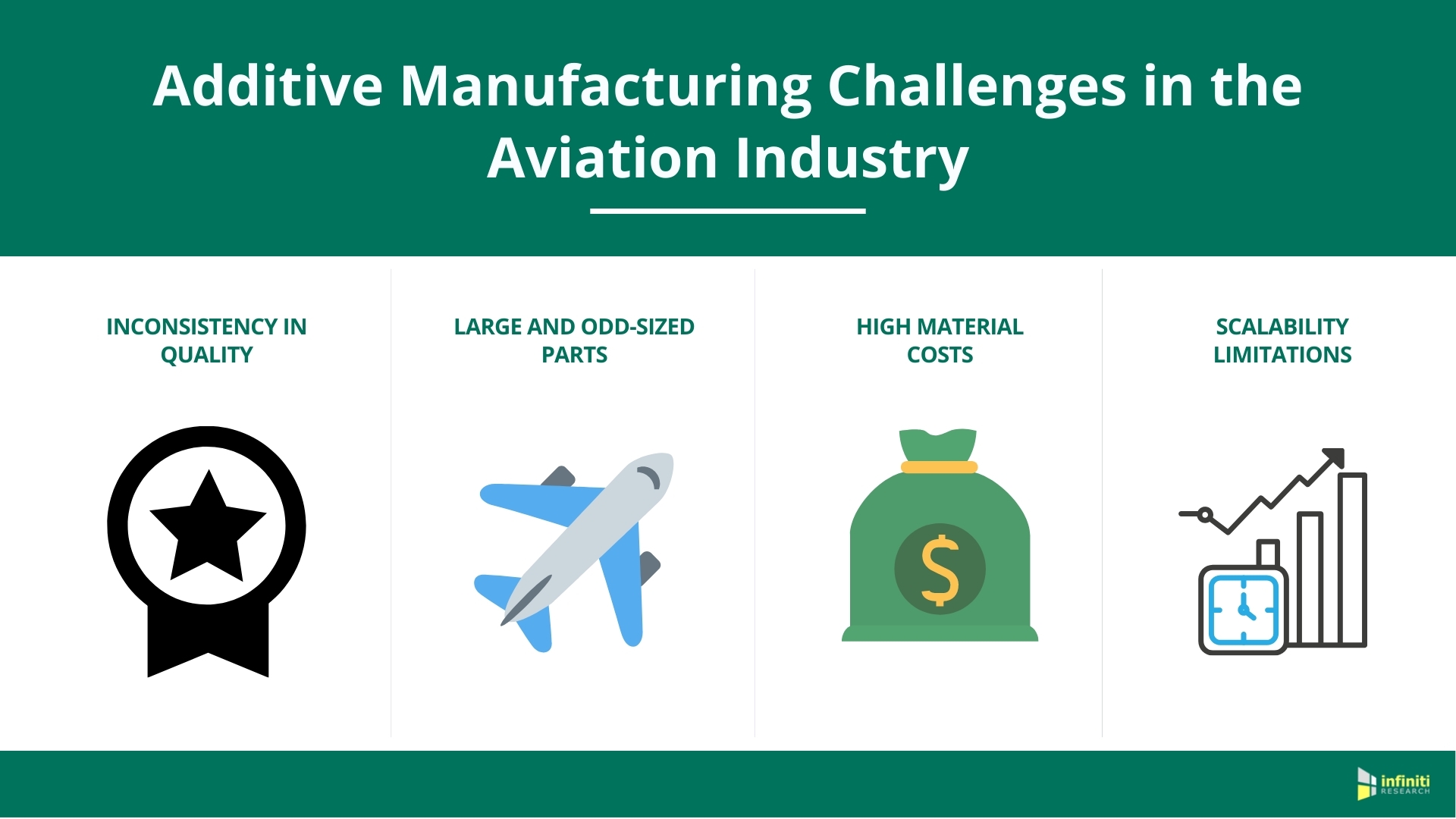 Additive Manufacturing Challenges in the Aviation Industry

INCONSISTENCY IN QUALITY

LARGE AND ODD-SIZED PARTS

HIGH MATERIAL COSTS

$

SCALABILITY LIMITATIONS

infiniti RESEARCH